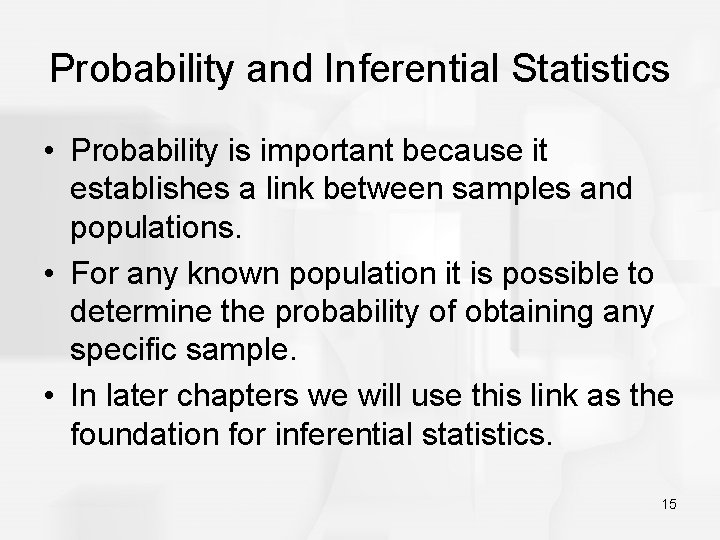 Probability and Inferential Statistics

• Probability is important because it establishes a link between samples and populations.

• For any known population it is possible to determine the probability of obtaining any specific sample.

• In later chapters we will use this link as the foundation for inferential statistics.

15